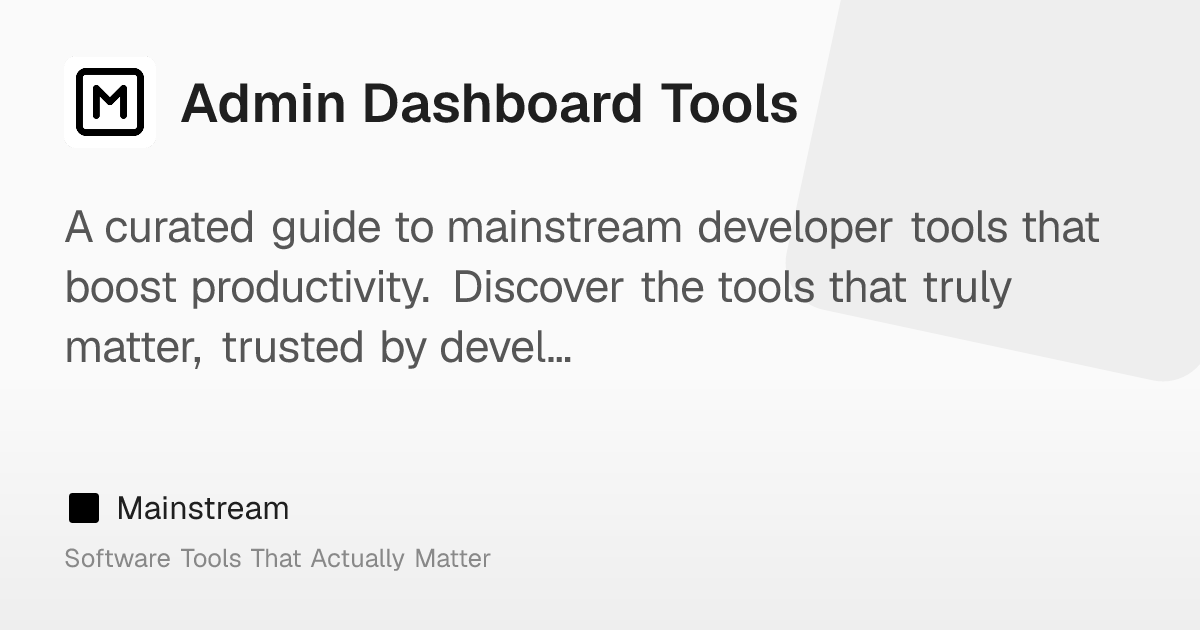 M

Admin Dashboard Tools

A curated guide to mainstream developer tools that boost productivity. Discover the tools that truly matter, trusted by devel...

Mainstream

Software Tools That Actually Matter